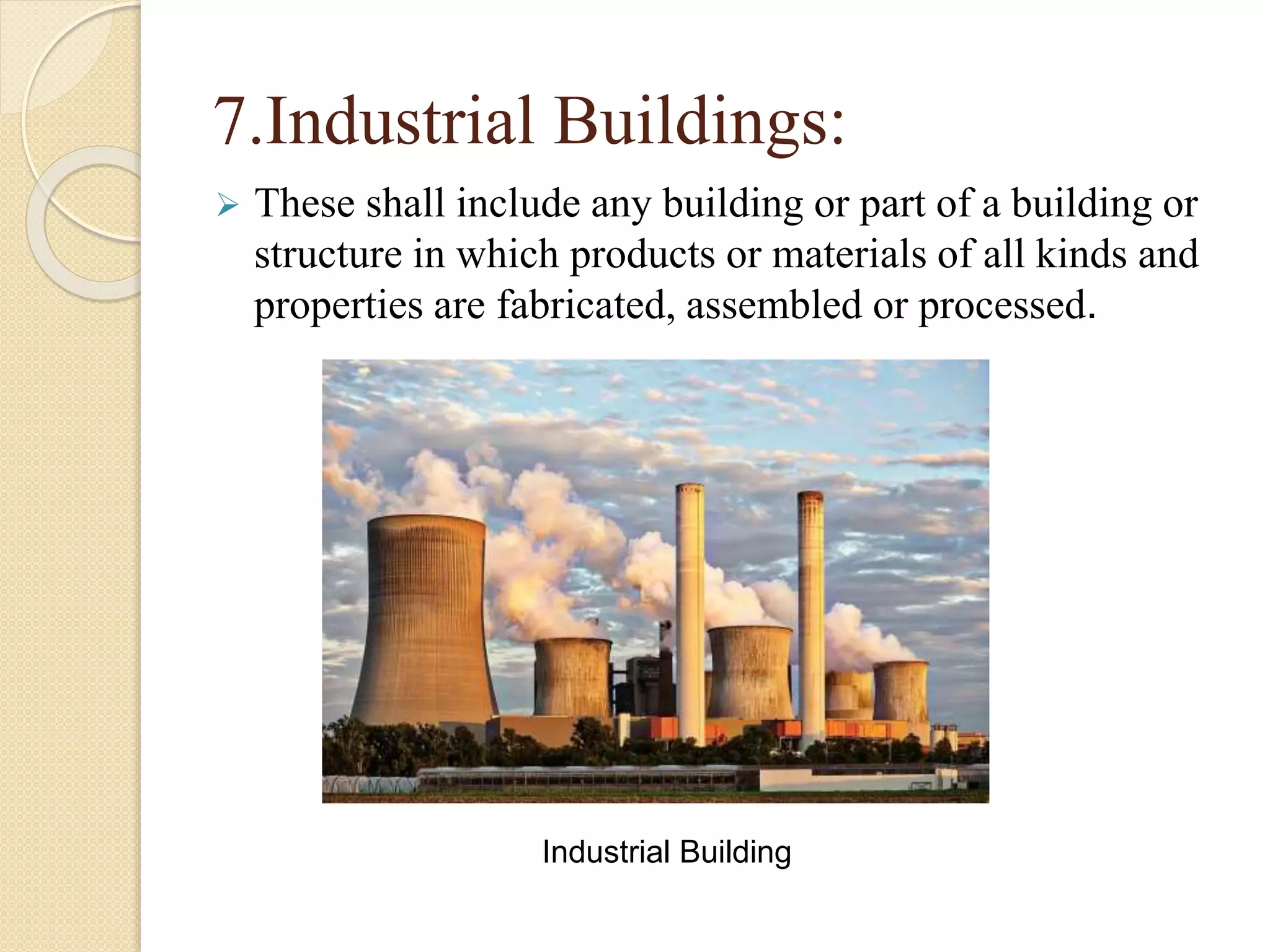 7.Industrial Buildings:

➢ These shall include any building or part of a building or structure in which products or materials of all kinds and properties are fabricated, assembled or processed.

Industrial Building